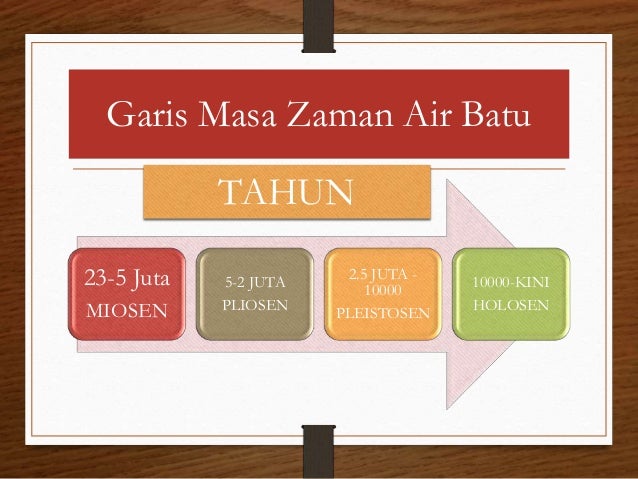 Garis Masa Zaman Air Batu

TAHUN

23-5 Juta
MIOSEN

5-2 JUTA
PLIOSEN

2.5 JUTA - 10000
PLEISTOSEN

10000-KINI
HOLOSEN